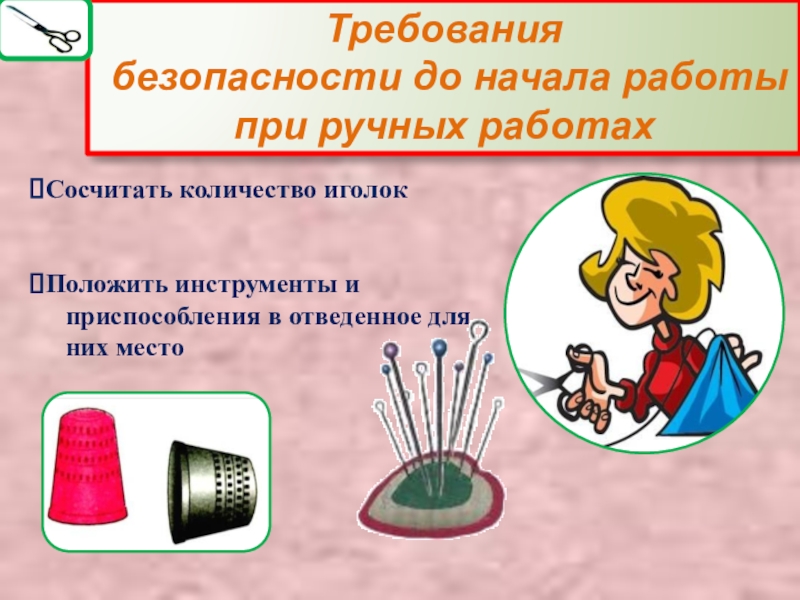 Требования безопасности до начала работы при ручных работах

Сосчитать количество иголок

Положить инструменты и приспособления в отведенное для них место